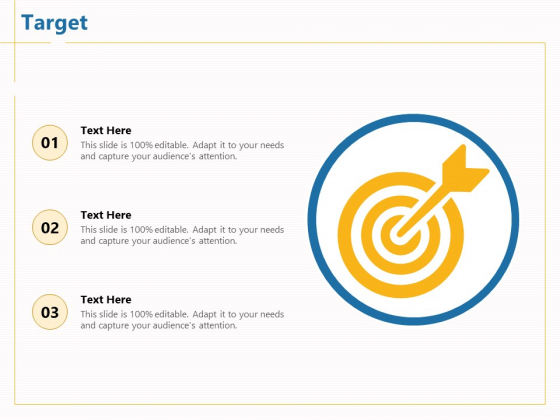 Target

01

Text Here

This slide is 100% editable. Adapt it to your needs and capture your audience's attention.

02

Text Here

This slide is 100% editable. Adapt it to your needs and capture your audience's attention.

03

Text Here

This slide is 100% editable. Adapt it to your needs and capture your audience's attention.